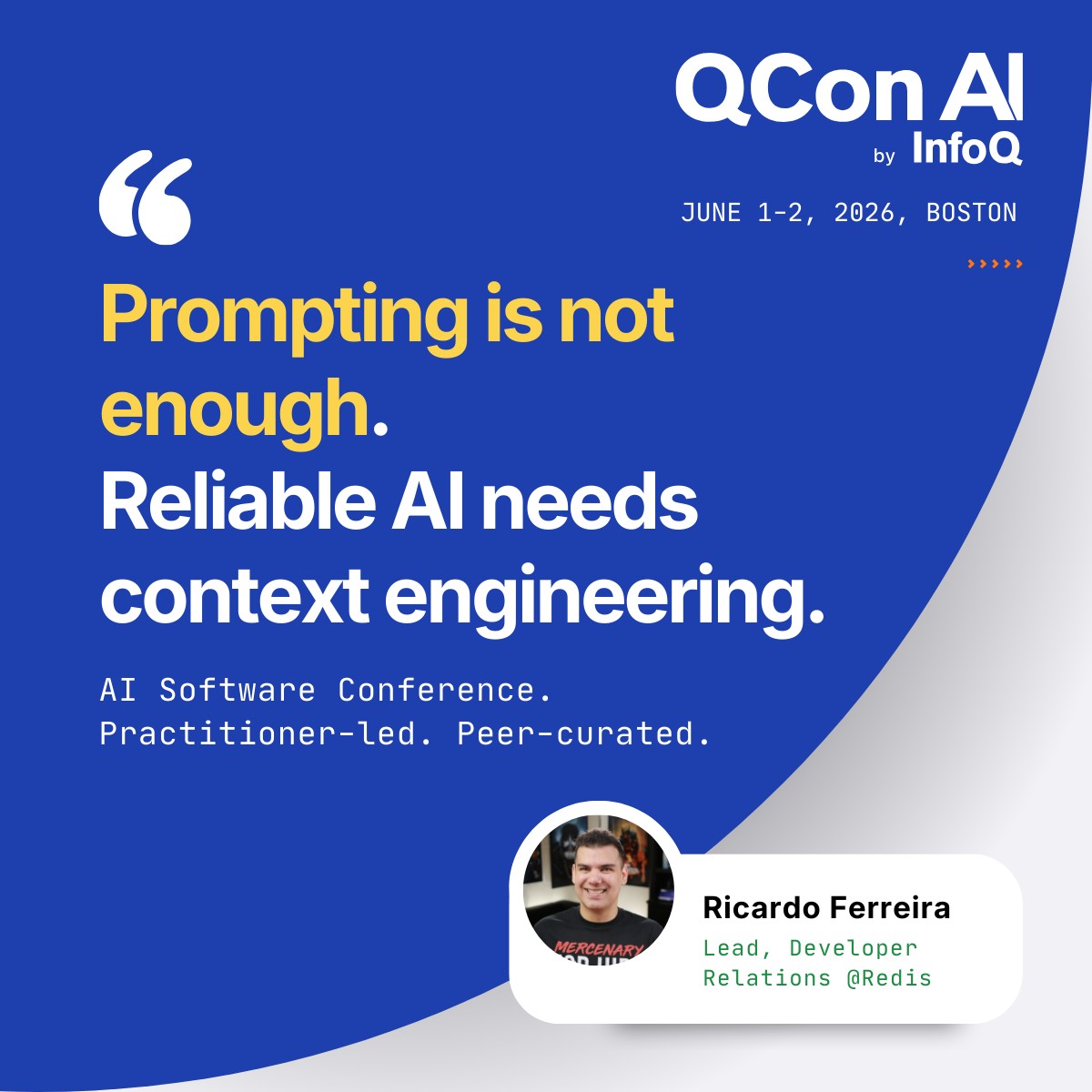 QCon AI
by InfoQ

JUNE 1-2, 2026, BOSTON

›››››

“

Prompting is not enough.
Reliable AI needs context engineering.

AI Software Conference.
Practitioner-led. Peer-curated.

MERCENARY

Ricardo Ferreira
Lead, Developer Relations @Redis